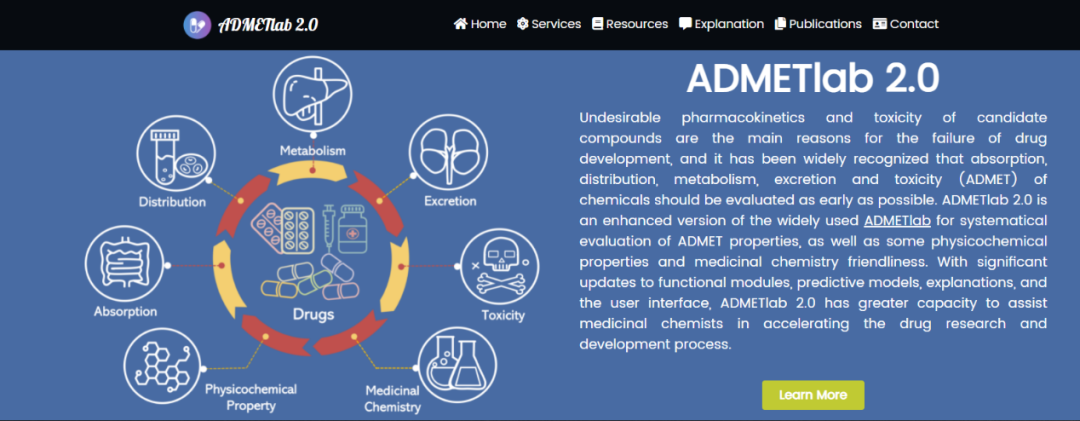 ADMETlab 2.0

Home Services Resources Explanation Publications Contact

Metabolism
Distribution
Excretion
Absorption
Drugs
Toxicity
Physicochemical Property
Medicinal Chemistry

ADMETlab 2.0

Undesirable pharmacokinetics and toxicity of candidate compounds are the main reasons for the failure of drug development, and it has been widely recognized that absorption, distribution, metabolism, excretion and toxicity (ADMET) of chemicals should be evaluated as early as possible. ADMETlab 2.0 is an enhanced version of the widely used ADMETlab for systematical evaluation of ADMET properties, as well as some physicochemical properties and medicinal chemistry friendliness. With significant updates to functional modules, predictive models, explanations, and the user interface, ADMETlab 2.0 has greater capacity to assist medicinal chemists in accelerating the drug research and development process.

Learn More